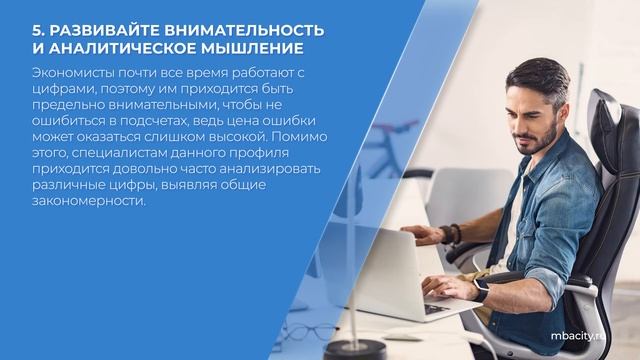 5. РАЗВИВАЙТЕ ВНИМАТЕЛЬНОСТЬ И АНАЛИТИЧЕСКОЕ МЫШЛЕНИЕ

Экономисты почти все время работают с цифрами, поэтому им приходится быть предельно внимательными, чтобы не ошибиться в подсчетах, ведь цена ошибки может оказаться слишком высокой. Помимо этого, специалистам данного профиля приходится довольно часто анализировать различные цифры, выявляя общие закономерности.

mbacity.ru